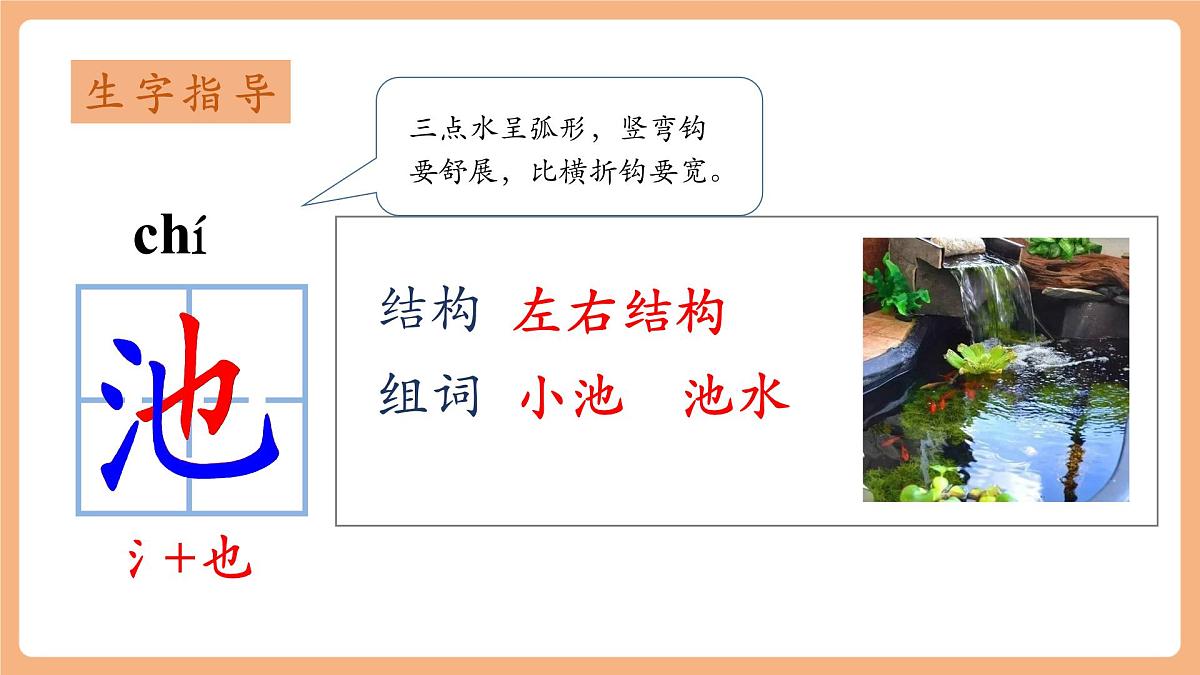 生字指导

三点水呈弧形，竖弯钩要舒展，比横折钩要宽。

chí

池

氵+也

结构 左右结构

组词 小池 池水